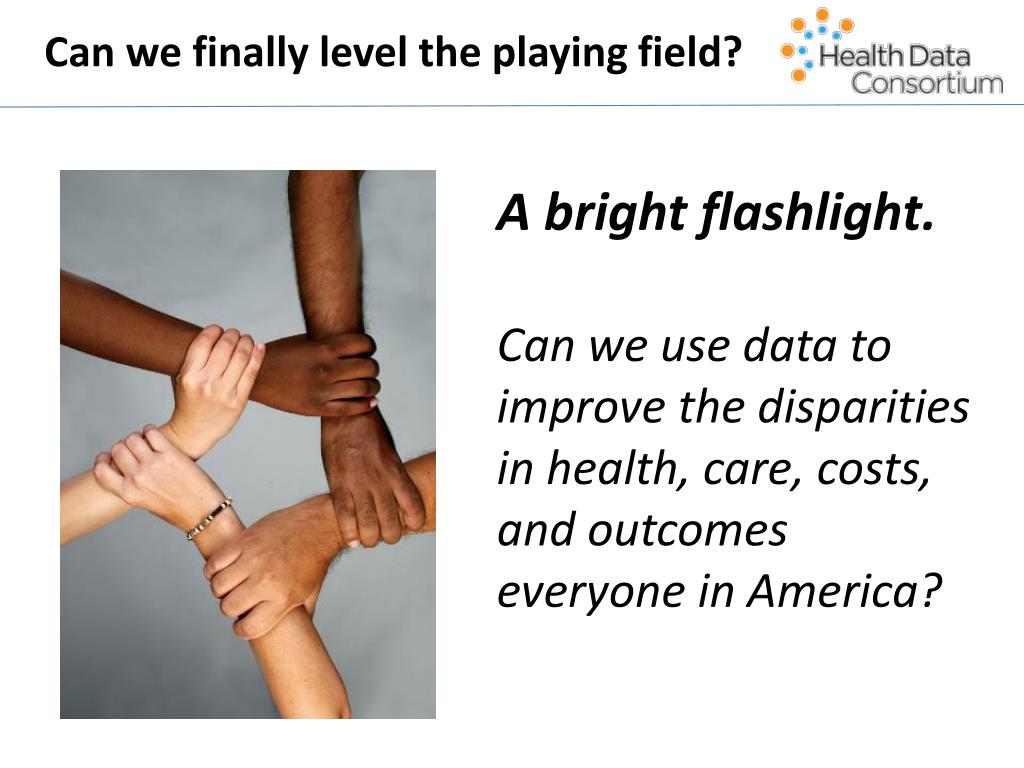 Can we finally level the playing field?

Health Data Consortium

A bright flashlight.

Can we use data to improve the disparities in health, care, costs, and outcomes everyone in America?